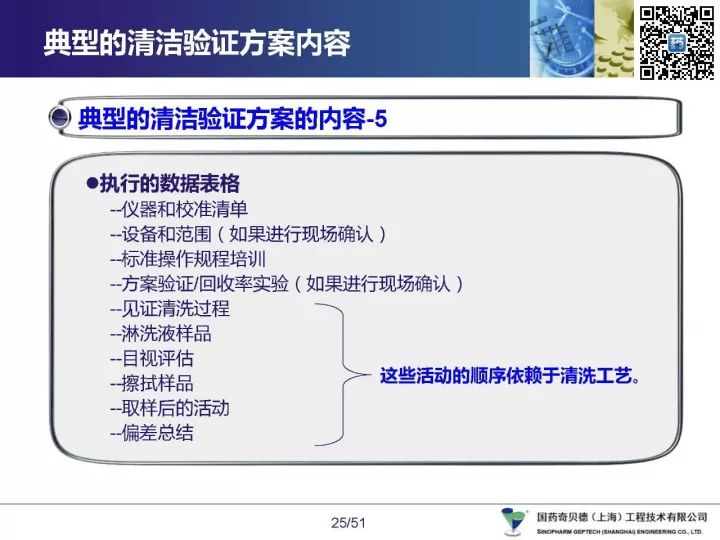 典型的清洁验证方案内容

典型的清洁验证方案的内容-5

●执行的数据表格
--仪器和校准清单
--设备和范围（如果进行现场确认）
--标准操作规程培训
--方案验证/回收率实验（如果进行现场确认）
--见证清洗过程
--淋洗液样品
--目视评估
--擦拭样品
--取样后的活动
--偏差总结

这些活动的顺序依赖于清洗工艺。

25/51

国药奇贝德（上海）工程技术有限公司
SINOPHARM GEPTECH (SHANGHAI) ENGINEERING CO., LTD.